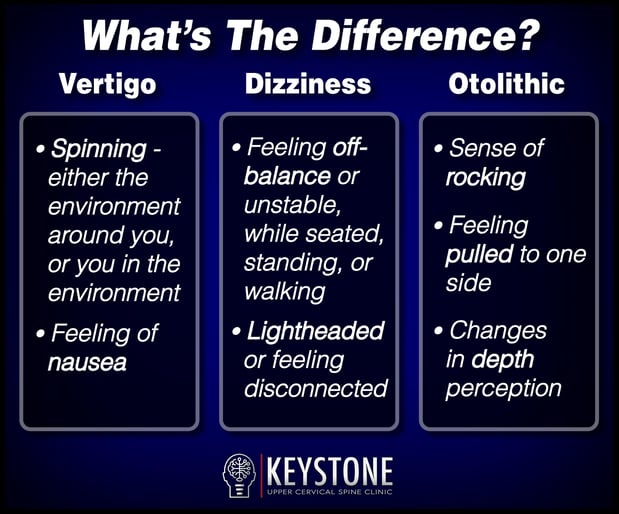 What's The Difference?

Vertigo

• Spinning - either the environment around you, or you in the environment

• Feeling of nausea

Dizziness

• Feeling off-balance or unstable, while seated, standing, or walking

• Lightheaded or feeling disconnected

Otolithic

• Sense of rocking

• Feeling pulled to one side

• Changes in depth perception

KEYSTONE
UPPER CERVICAL SPINE CLINIC